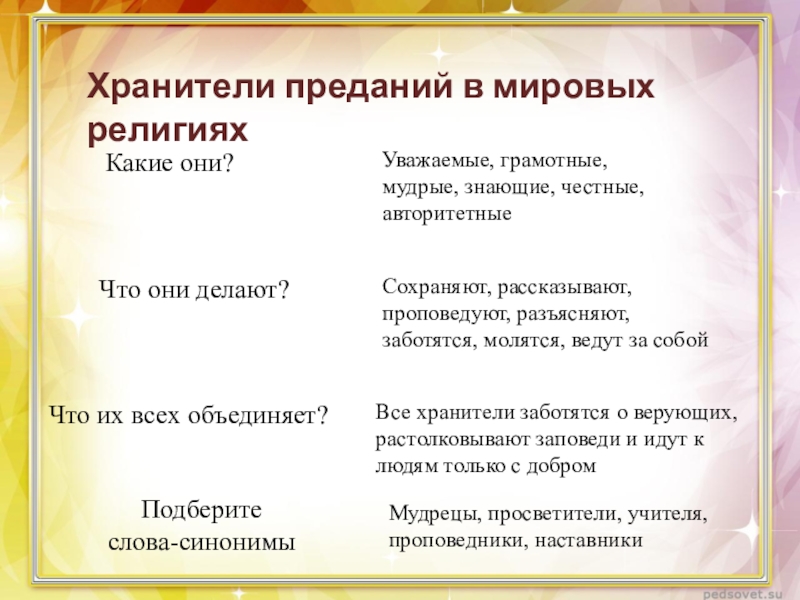 Хранители преданий в мировых религиях

Какие они?

Уважаемые, грамотные, мудрые, знающие, честные, авторитетные

Что они делают?

Сохраняют, рассказывают, проповедуют, разъясняют, заботятся, молятся, ведут за собой

Что их всех объединяет?

Все хранители заботятся о верующих, растолковывают заповеди и идут к людям только с добром

Подберите слова-синонимы

Мудрецы, просветители, учителя, проповедники, наставники

pedsovet.su